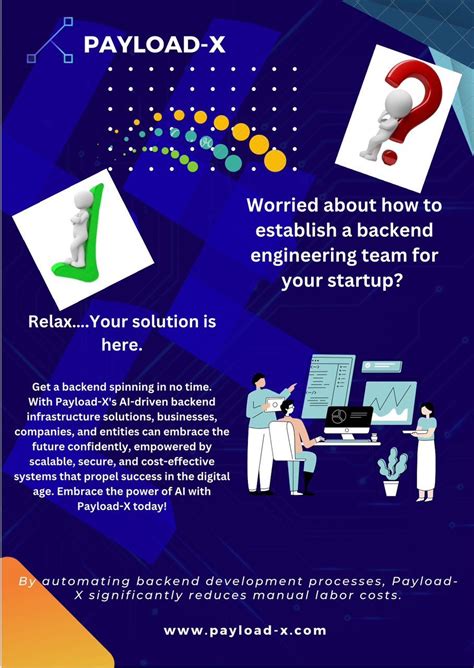 PAYLOAD-X

Worried about how to establish a backend engineering team for your startup?

Relax....Your solution is here.

Get a backend spinning in no time. With Payload-X's AI-driven backend infrastructure solutions, businesses, companies, and entities can embrace the future confidently, empowered by scalable, secure, and cost-effective systems that propel success in the digital age. Embrace the power of AI with Payload-X today!

By automating backend development processes, Payload-X significantly reduces manual labor costs.

www.payload-x.com